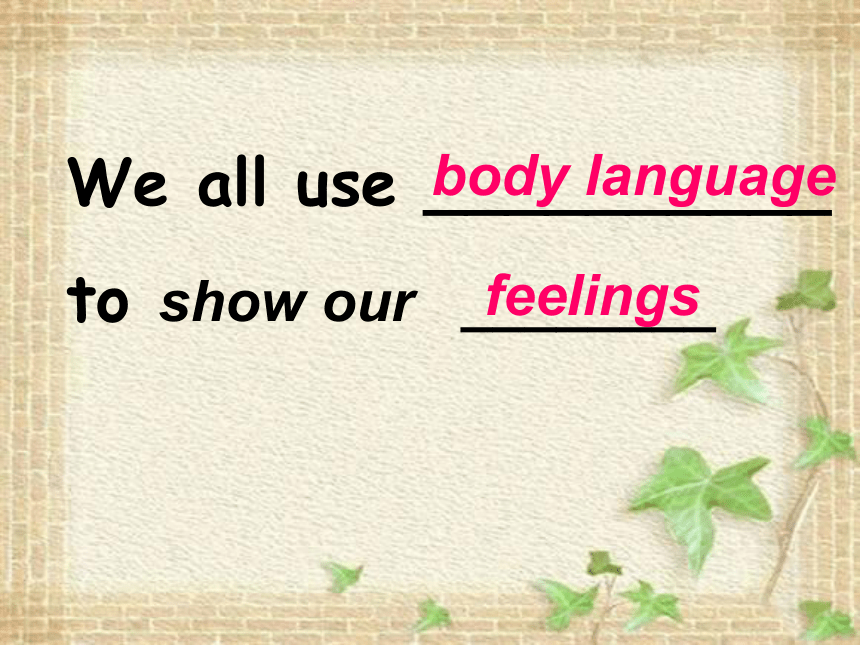 We all use body language

to show our feelings